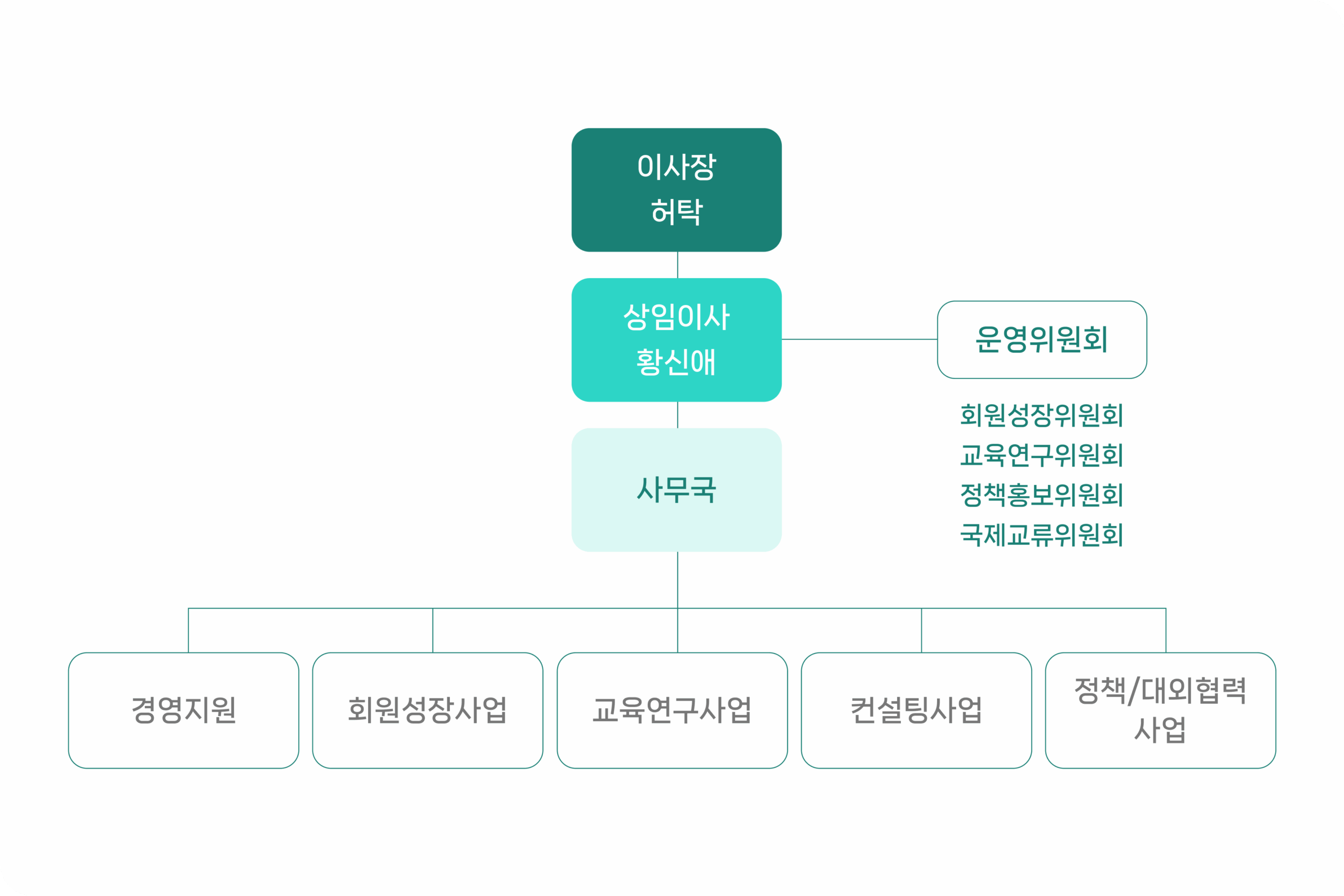 이사장
허탁

상임이사
황신애

운영위원회

회원성장위원회
교육연구위원회
정책홍보위원회
국제교류위원회

사무국

경영지원

회원성장사업

교육연구사업

컨설팅사업

정책/대외협력
사업